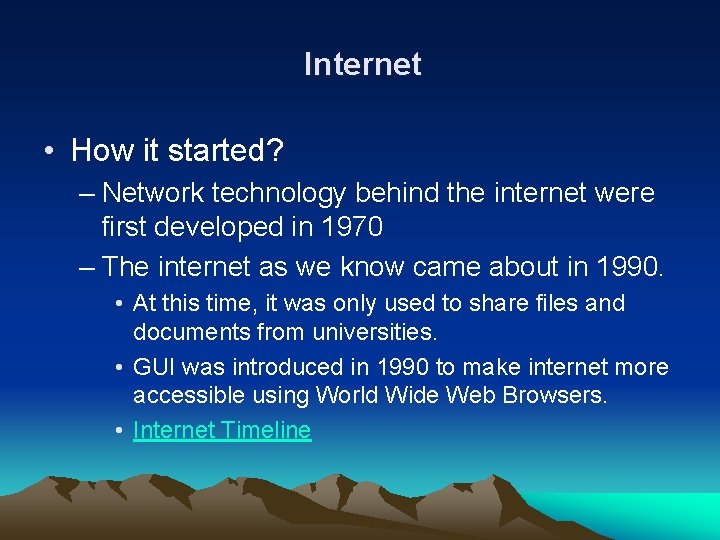 Internet

• How it started?
– Network technology behind the internet were first developed in 1970
– The internet as we know came about in 1990.
• At this time, it was only used to share files and documents from universities.
• GUI was introduced in 1990 to make internet more accessible using World Wide Web Browsers.
• Internet Timeline